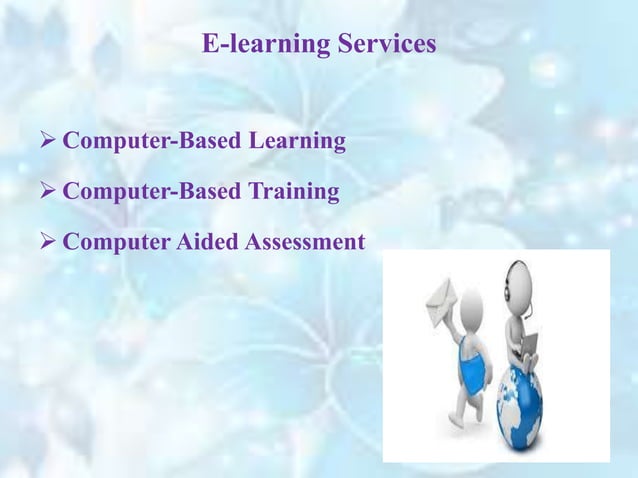 E-learning Services

➢ Computer-Based Learning

➢ Computer-Based Training

➢ Computer Aided Assessment